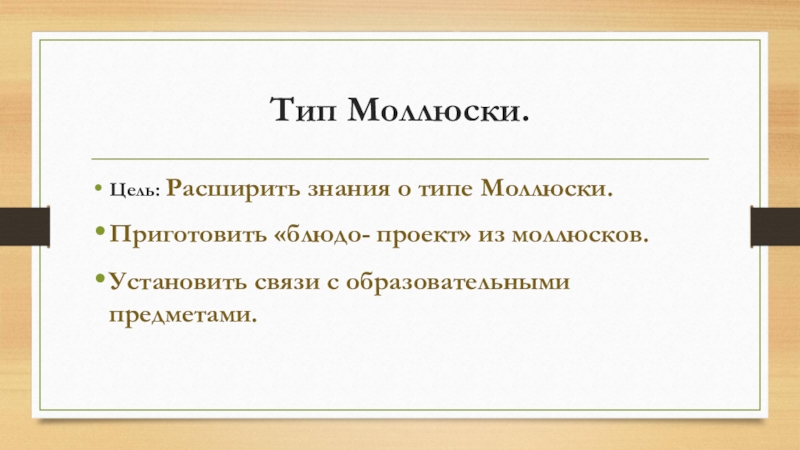 Тип Моллюски.

• Цель: Расширить знания о типе Моллюски.

• Приготовить «блюдо- проект» из моллюсков.

• Установить связи с образовательными предметами.